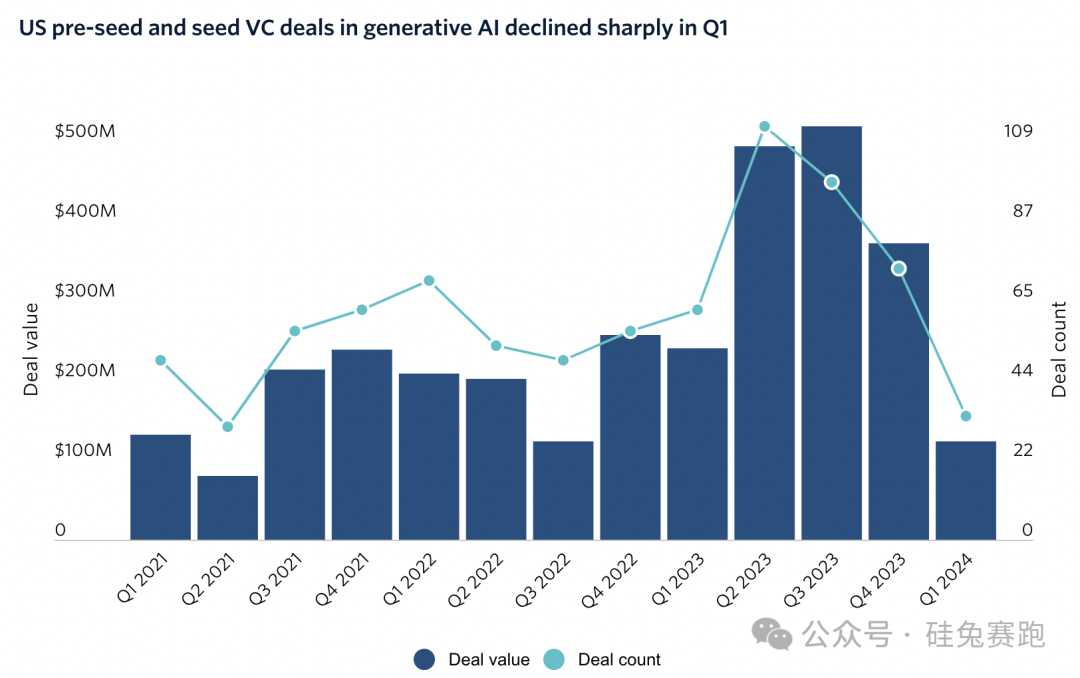 US pre-seed and seed VC deals in generative AI declined sharply in Q1

Deal value

$500M
$400M
$300M
$200M
$100M
0

Deal count

109
87
65
44
22
0

Q1 2021
Q2 2021
Q3 2021
Q4 2021
Q1 2022
Q2 2022
Q3 2022
Q4 2022
Q1 2023
Q2 2023
Q3 2023
Q4 2023
Q1 2024

Deal value
Deal count

公众号 · 硅兔赛跑